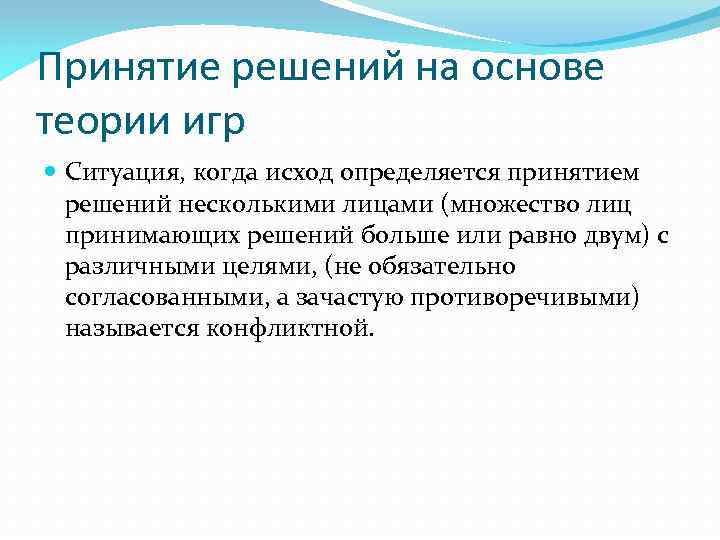 Принятие решений на основе теории игр

Ситуация, когда исход определяется принятием решений несколькими лицами (множество лиц принимающих решений больше или равно двум) с различными целями, (не обязательно согласованными, а зачастую противоречивыми) называется конфликтной.